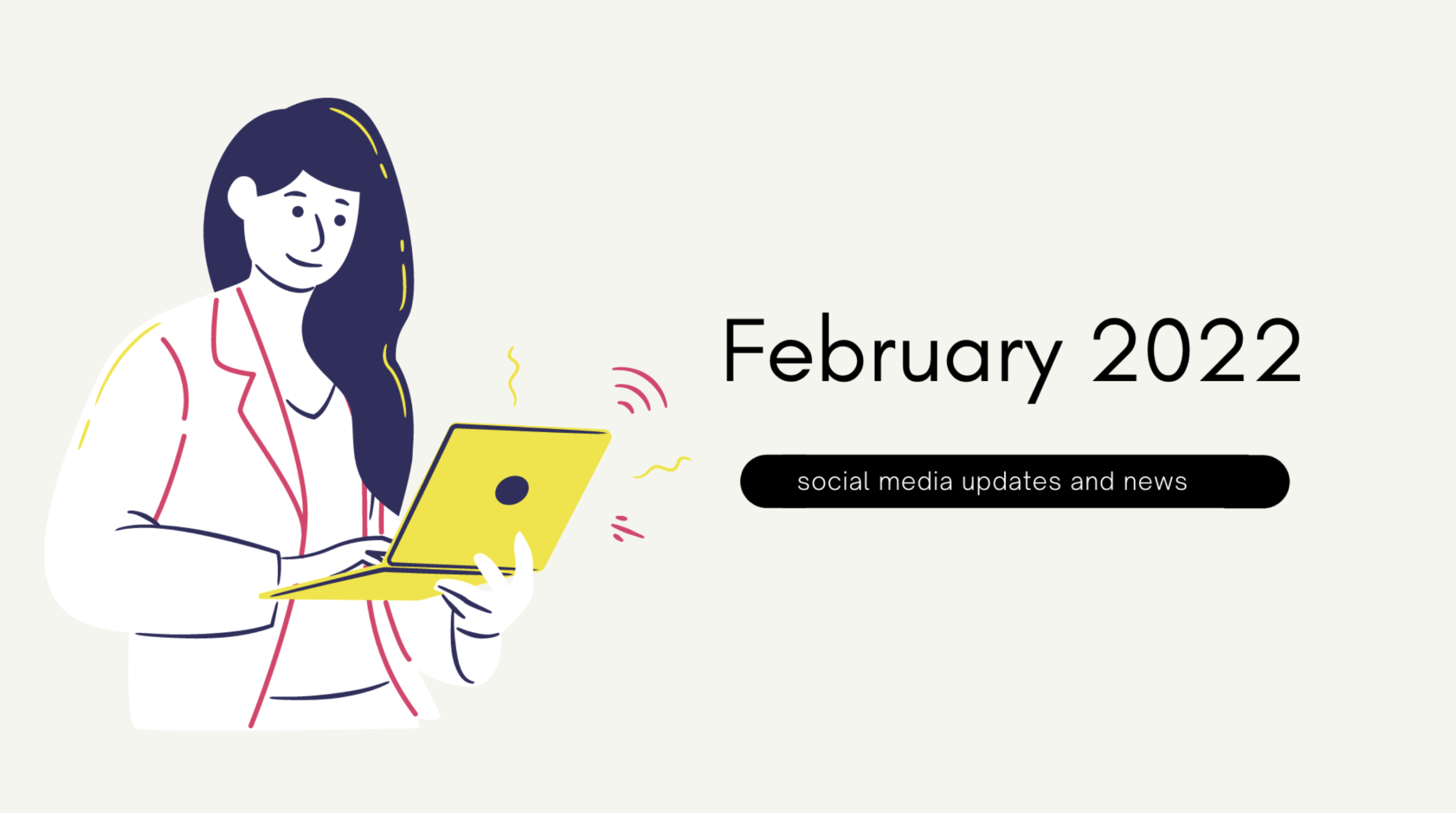 February 2022

social media updates and news